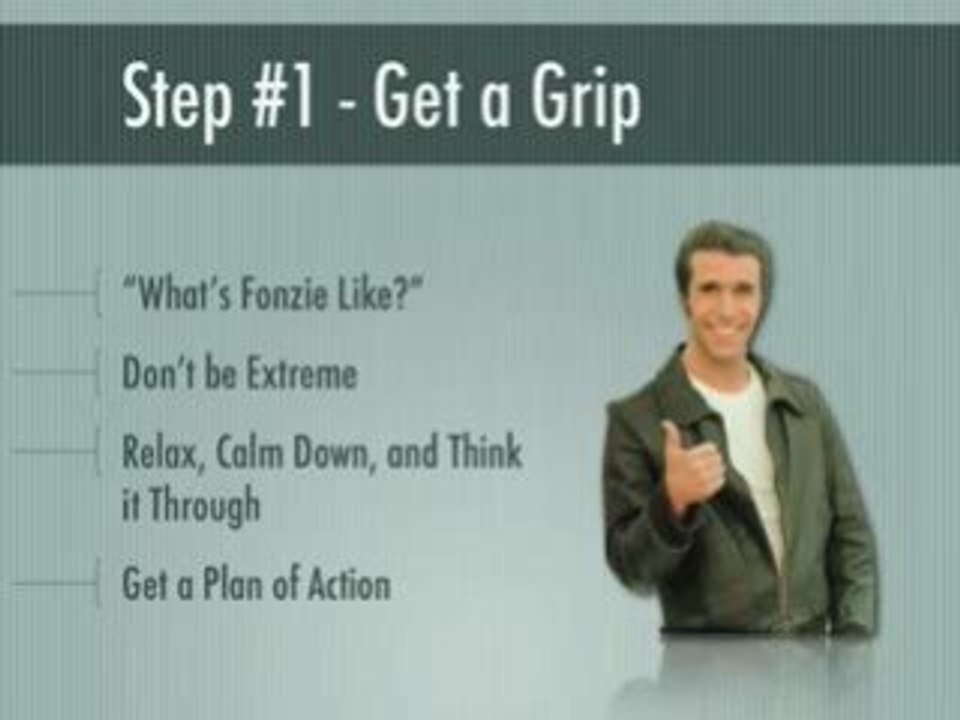 Step #1 - Get a Grip

"What's Fonzie Like?"

Don't be Extreme

Relax, Calm Down, and Think it Through

Get a Plan of Action